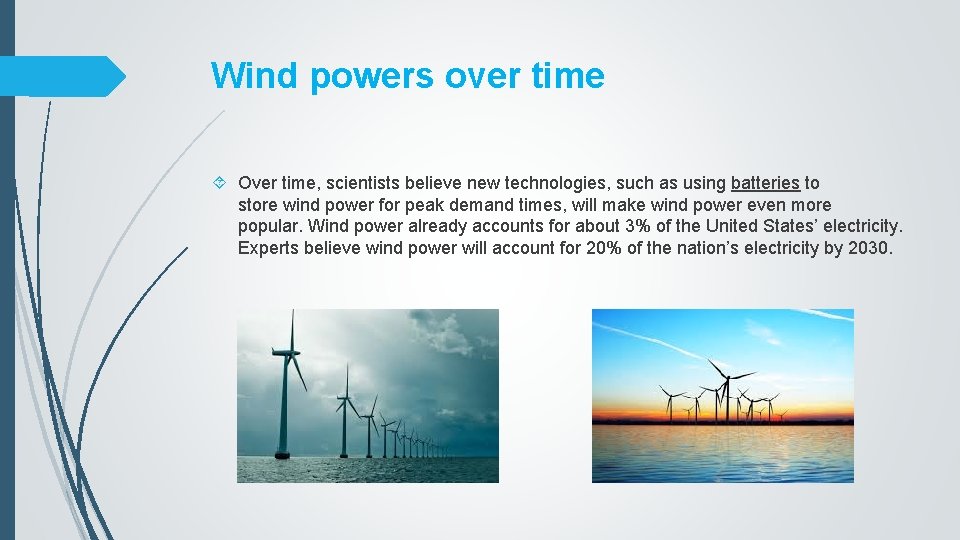 Wind powers over time

Over time, scientists believe new technologies, such as using batteries to store wind power for peak demand times, will make wind power even more popular. Wind power already accounts for about 3% of the United States' electricity. Experts believe wind power will account for 20% of the nation's electricity by 2030.